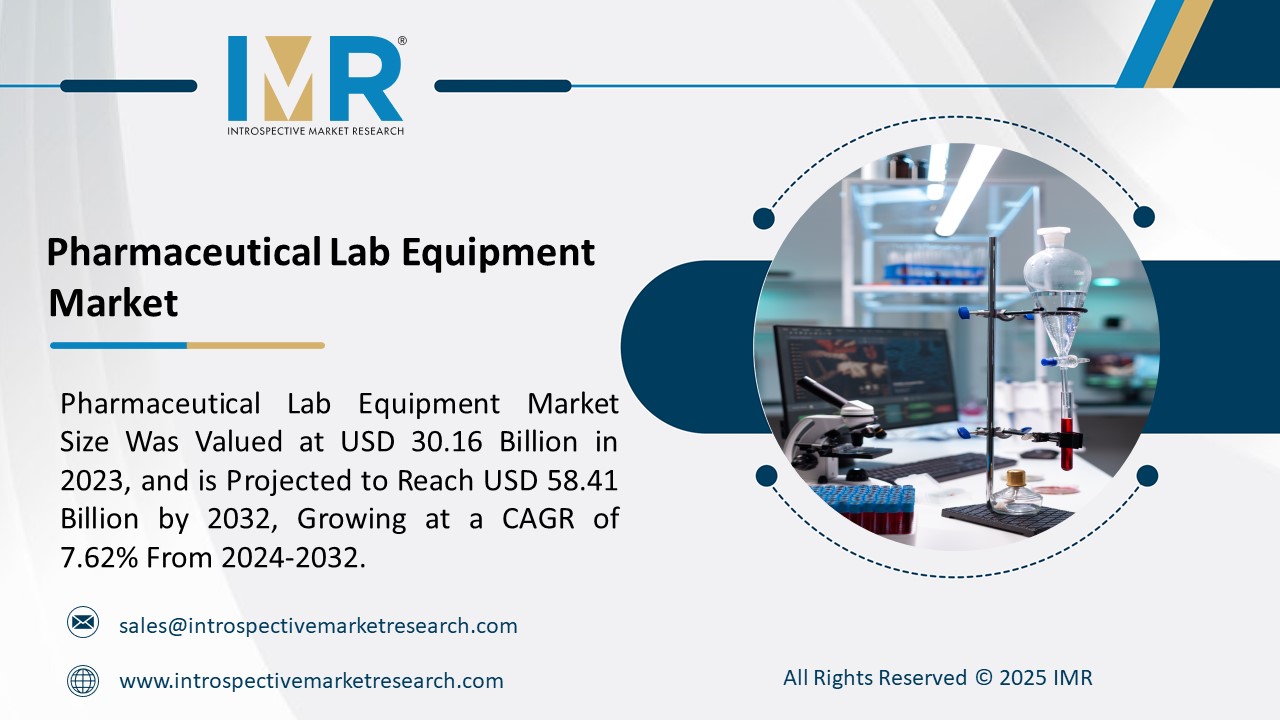 IMR®
INTROSPECTIVE MARKET RESEARCH

Pharmaceutical Lab Equipment Market

Pharmaceutical Lab Equipment Market Size Was Valued at USD 30.16 Billion in 2023, and is Projected to Reach USD 58.41 Billion by 2032, Growing at a CAGR of 7.62% From 2024-2032.

sales@introspectivemarketresearch.com

www.introspectivemarketresearch.com

All Rights Reserved © 2025 IMR